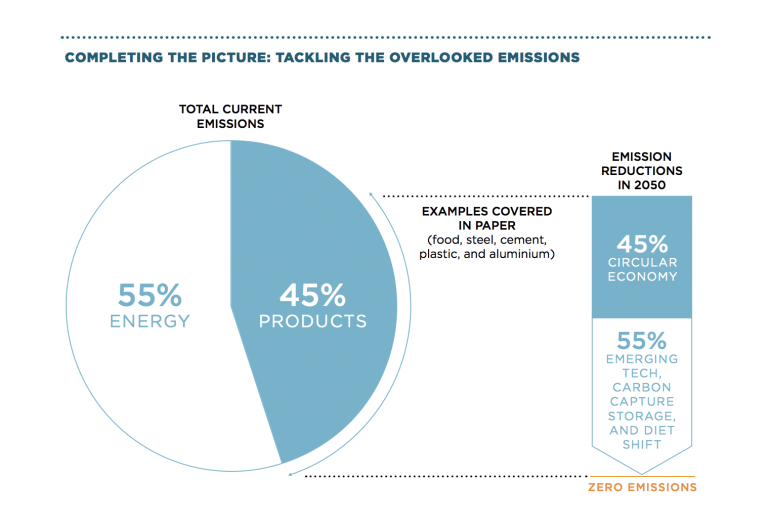 COMPLETING THE PICTURE: TACKLING THE OVERLOOKED EMISSIONS

TOTAL CURRENT EMISSIONS

55% ENERGY

45% PRODUCTS

EXAMPLES COVERED IN PAPER (food, steel, cement, plastic, and aluminium)

EMISSION REDUCTIONS IN 2050

45% CIRCULAR ECONOMY

55% EMERGING TECH, CARBON CAPTURE STORAGE, AND DIET SHIFT

ZERO EMISSIONS